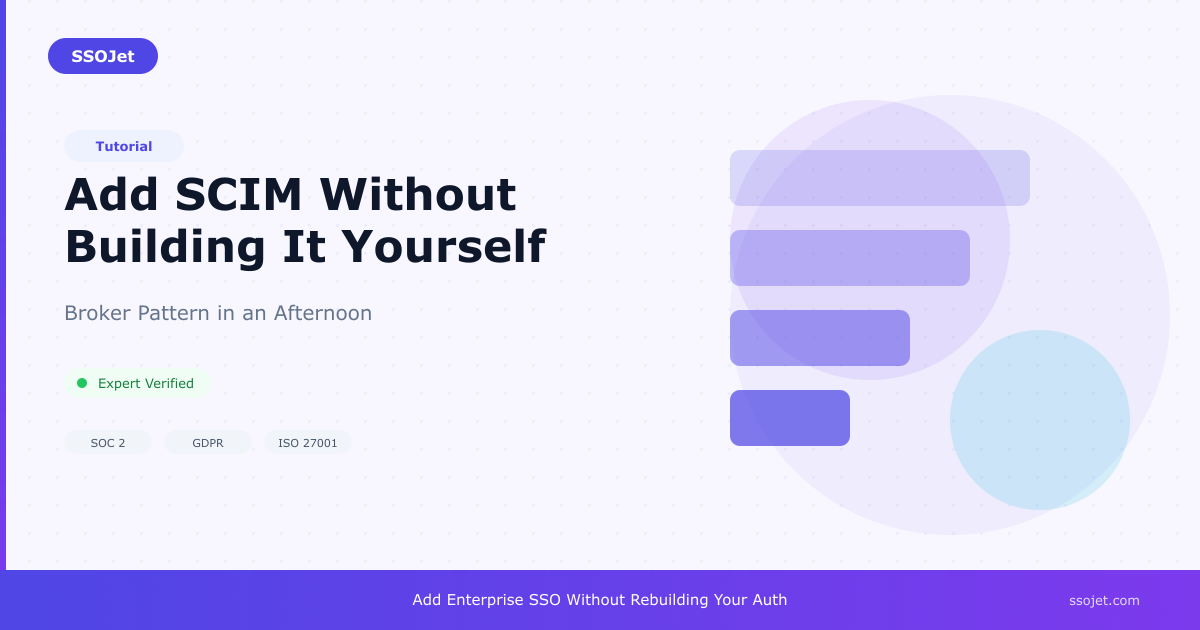 SSOJet

Tutorial

Add SCIM Without Building It Yourself

Broker Pattern in an Afternoon

Expert Verified

SOC 2

GDPR

ISO 27001

Add Enterprise SSO Without Rebuilding Your Auth

ssojet.com